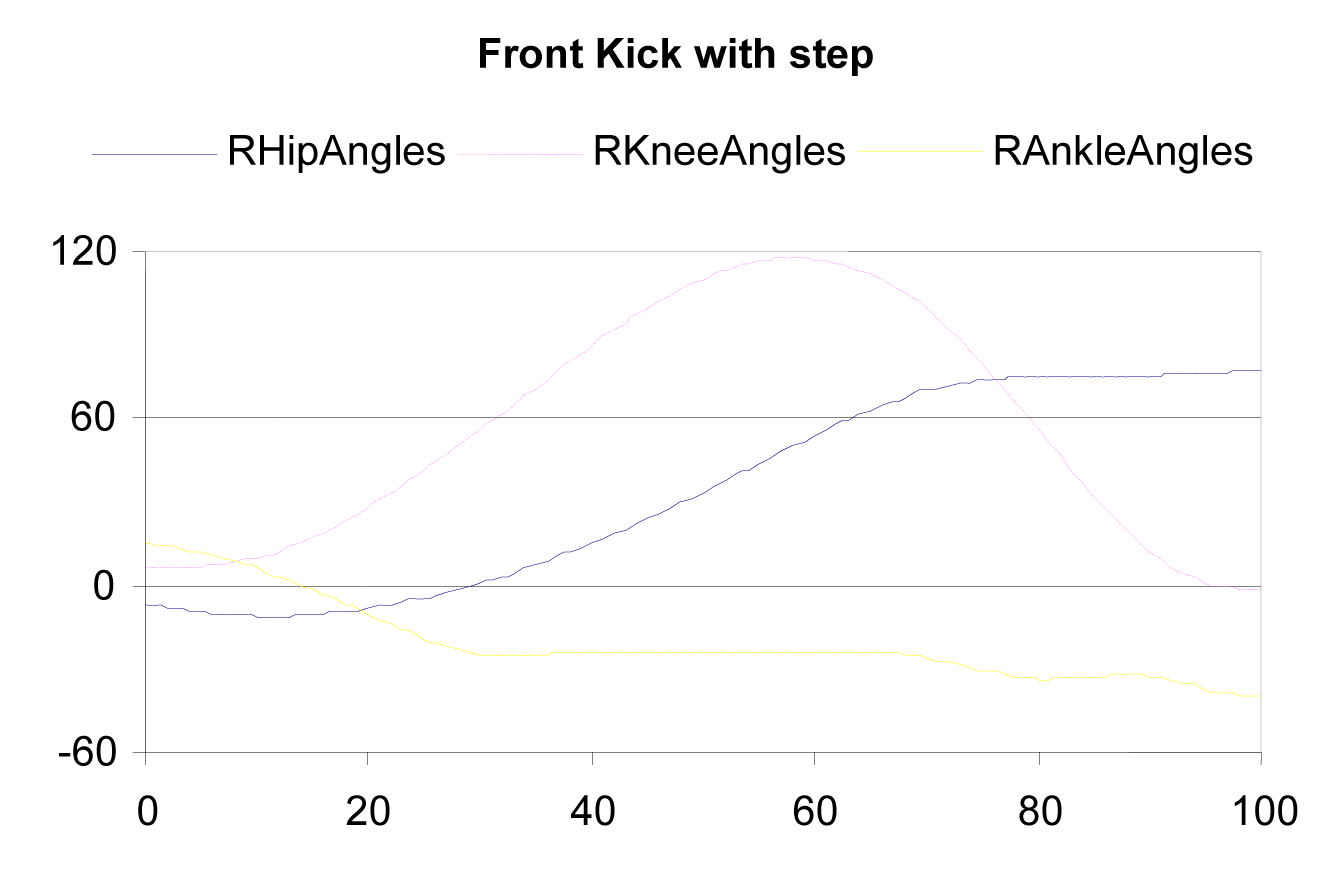 Front Kick with step

RHipAngles RKneeAngles RAnkleAngles

120
60
0
-60

0 20 40 60 80 100